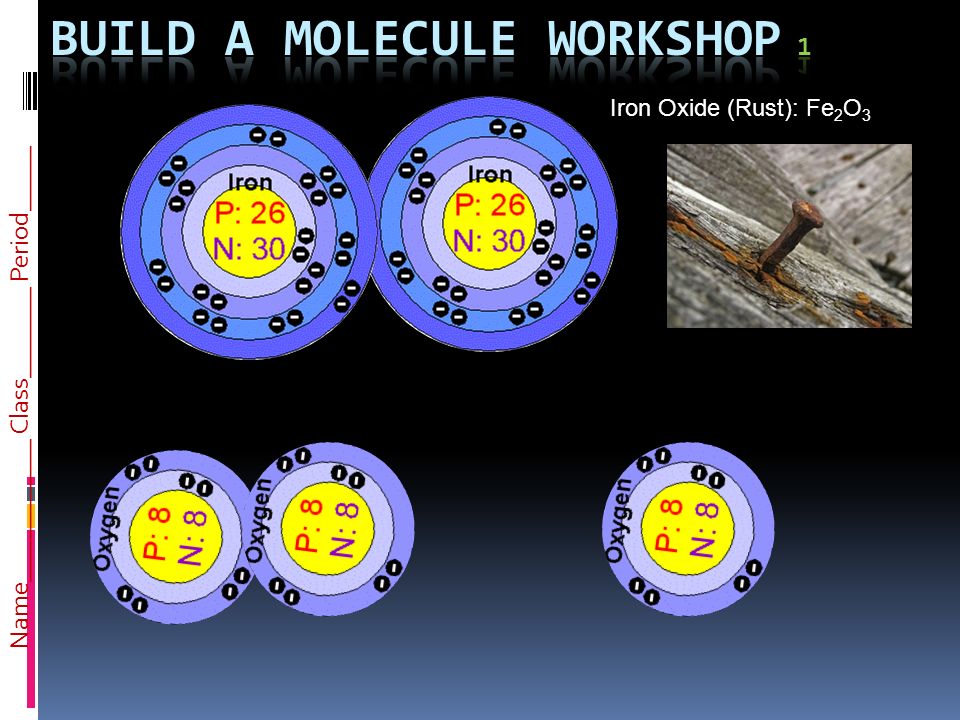 BUILD A MOLECULE WORKSHOP 1

Name________ Class________ Period________

Iron Oxide (Rust): $Fe_2O_3$

Iron
P: 26
N: 30

Iron
P: 26
N: 30

Oxygen
P: 8
N: 8

Oxygen
P: 8
N: 8

Oxygen
P: 8
N: 8